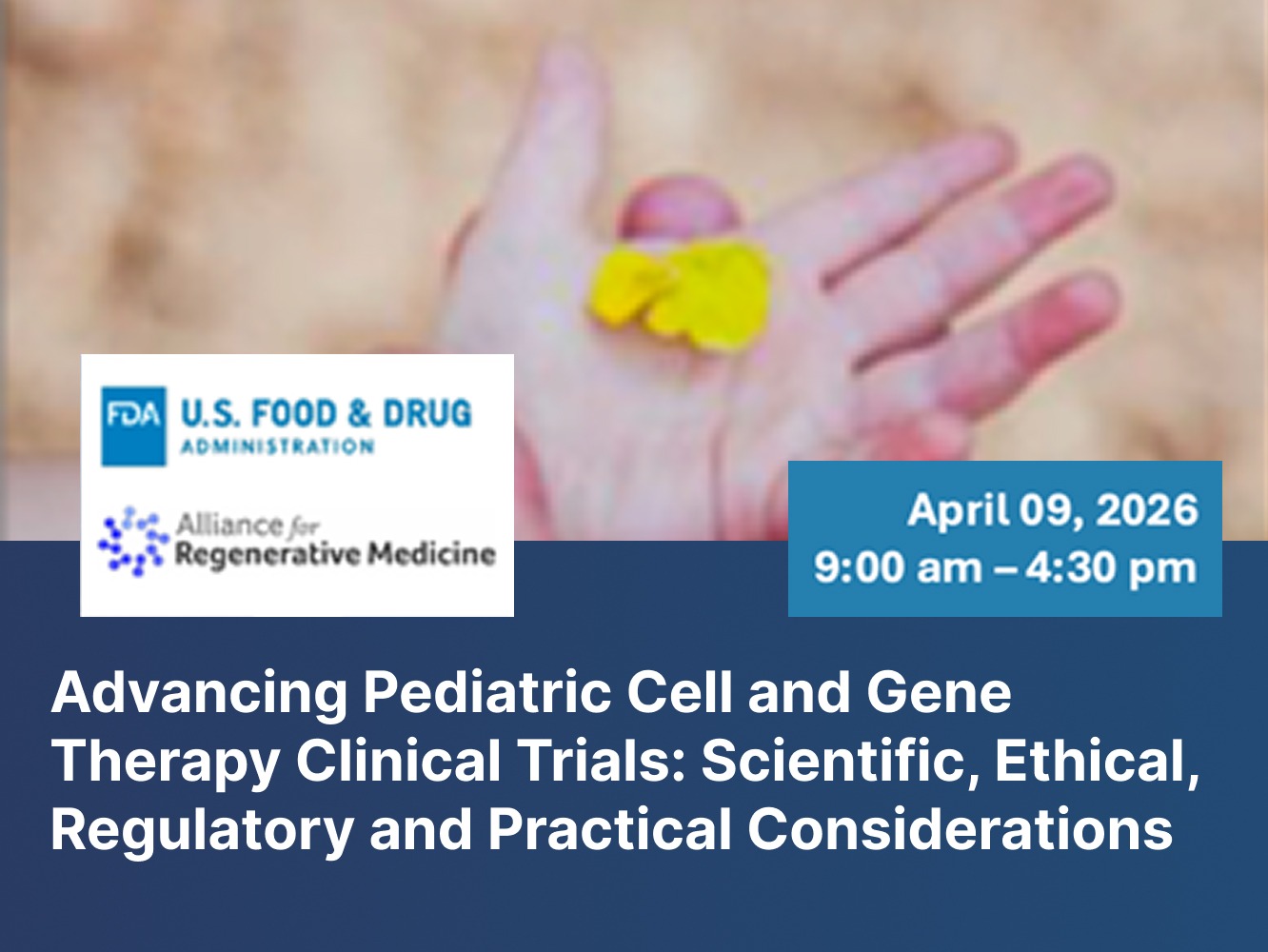 FDA U.S. FOOD & DRUG ADMINISTRATION

Alliance for Regenerative Medicine

April 09, 2026
9:00 am – 4:30 pm

Advancing Pediatric Cell and Gene Therapy Clinical Trials: Scientific, Ethical, Regulatory and Practical Considerations